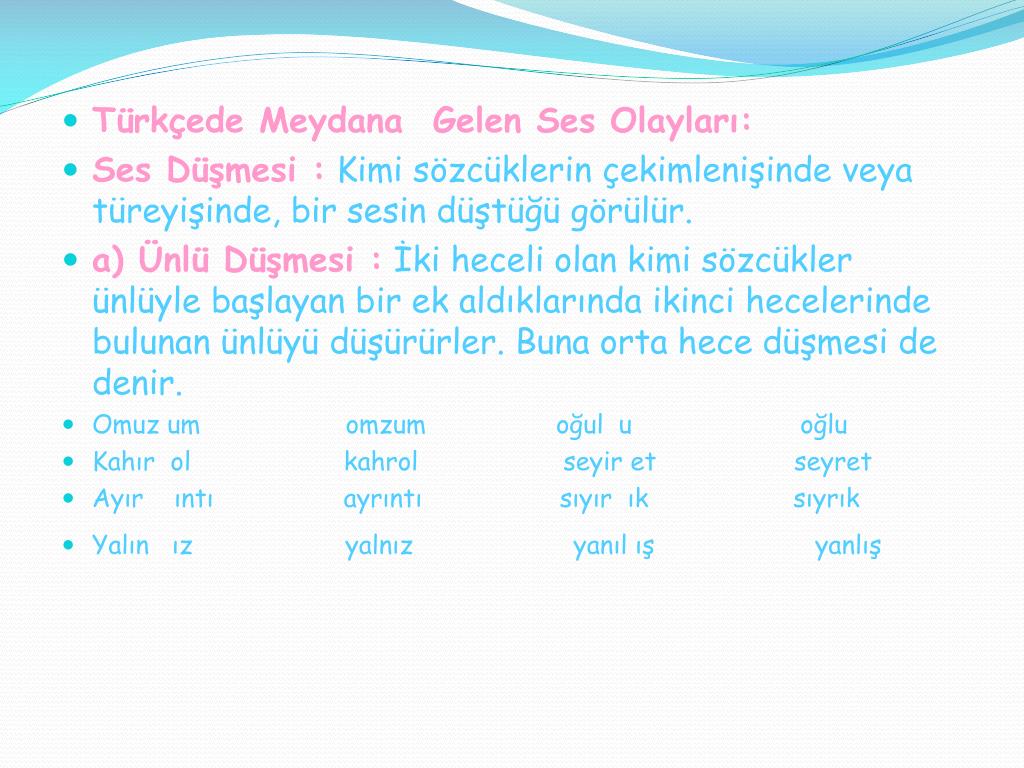 - Türkçede Meydana Gelen Ses Olayları:
- Ses Düşmesi : Kimi sözcüklerin çekimlenişinde veya türeyişinde, bir sesin düştüğü görülür.
- a) Ünlü Düşmesi : İki heceli olan kimi sözcükler ünlüyle başlayan bir ek aldıklarında ikinci hecelerinde bulunan ünlüyü düşürürler. Buna orta hece düşmesi de denir.
- Omuz um omzum oğul u oğlu
- Kahır ol kahrol seyir et seyret
- Ayır ıntı ayrıntı sıyır ık sıyrık
- Yalın ız yalnız yanıl ış yanlış